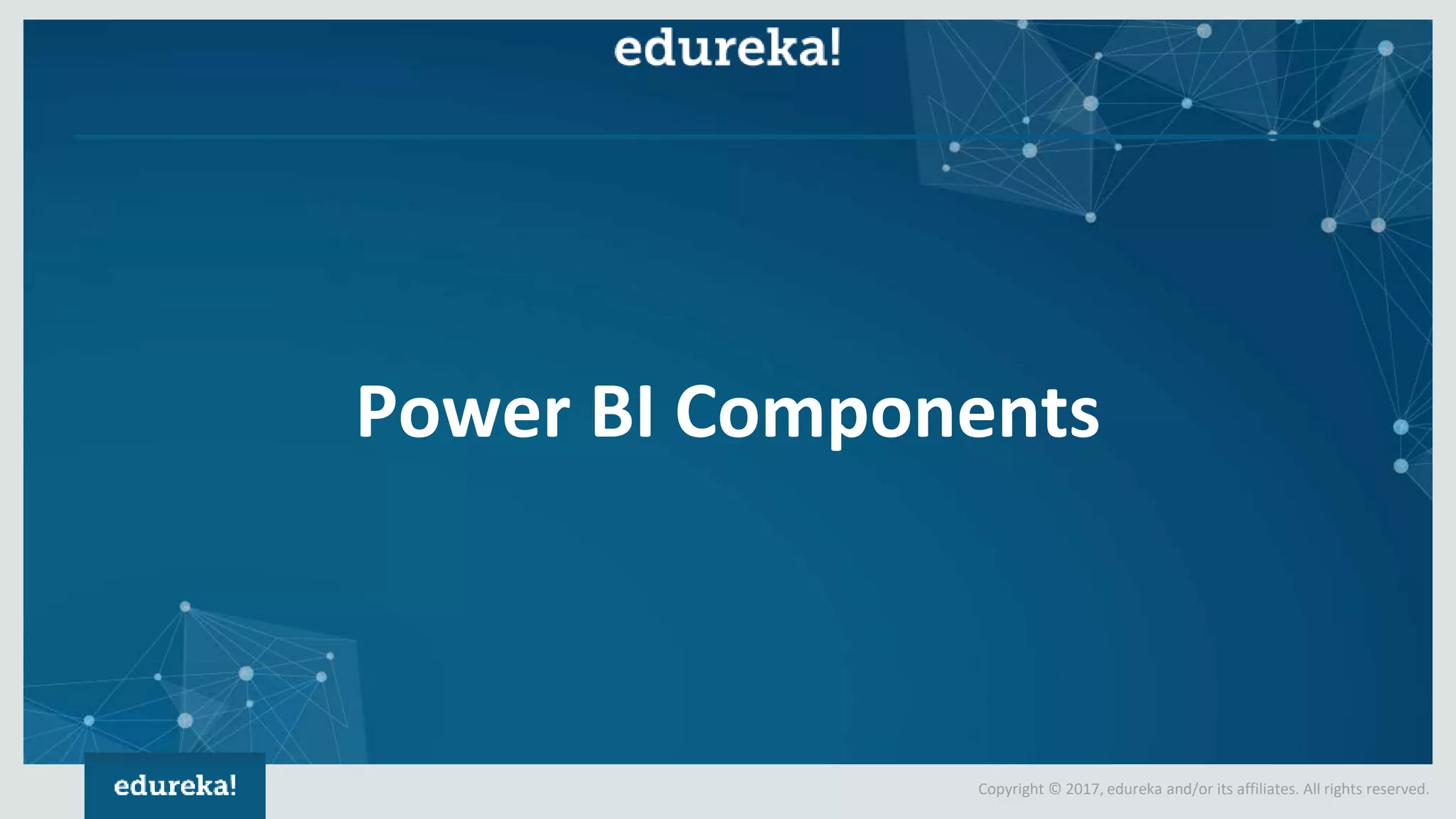 edureka!

Power BI Components

edureka!

Copyright © 2017, edureka and/or its affiliates. All rights reserved.